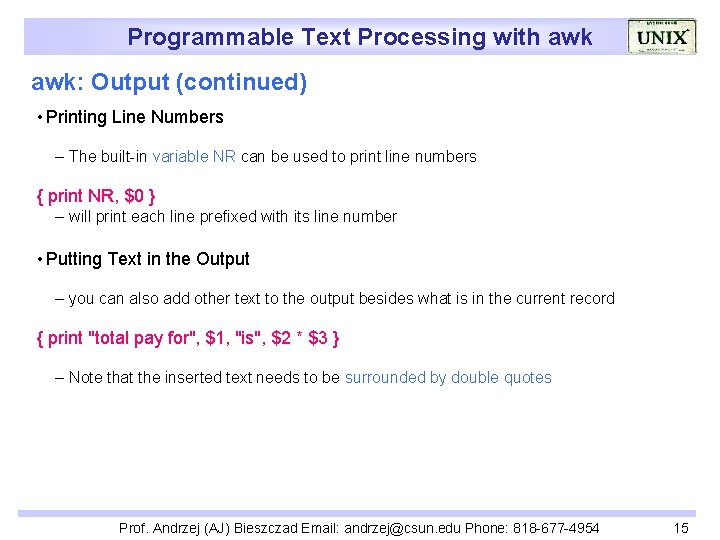 Programmable Text Processing with awk

UNIX

awk: Output (continued)

• Printing Line Numbers

– The built-in variable NR can be used to print line numbers

{ print NR, \$0 }
– will print each line prefixed with its line number

• Putting Text in the Output

– you can also add other text to the output besides what is in the current record

{ print "total pay for", \$1, "is", \$2 * \$3 }

– Note that the inserted text needs to be surrounded by double quotes

Prof. Andrzej (AJ) Bieszczad Email: andrzej@csun.edu Phone: 818-677-4954

15